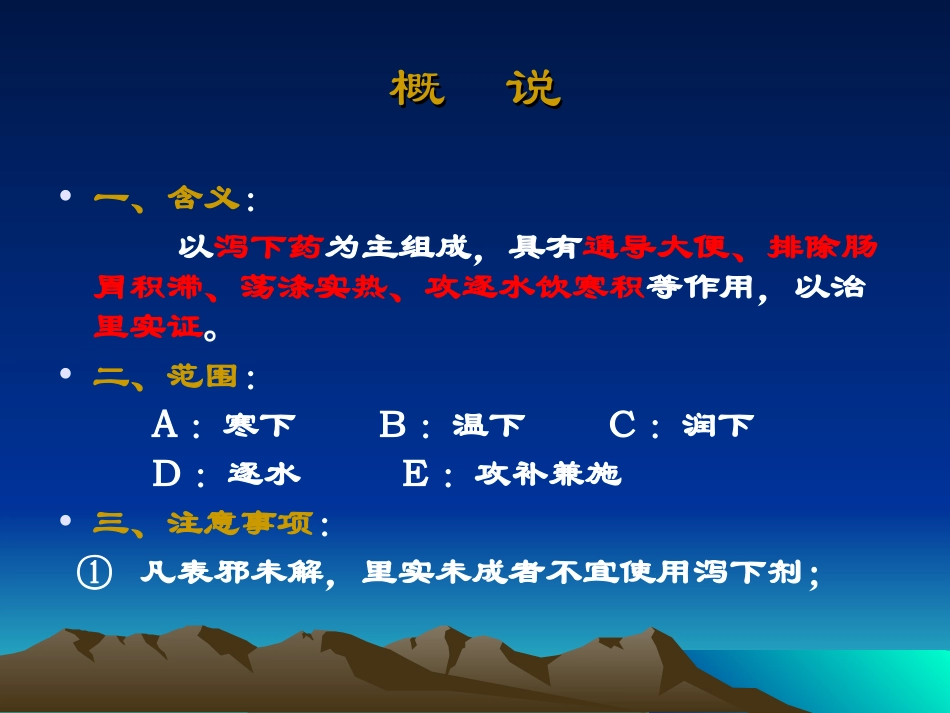 概　说

• 一、含义：

以泻下药为主组成，具有通导大便、排除肠胃积滞、荡涤实热、攻逐水饮寒积等作用，以治里实证。

• 二、范围：

A：寒下　B：温下　C：润下

D：逐水　E：攻补兼施

• 三、注意事项：

① 凡表邪未解，里实未成者不宜使用泻下剂；